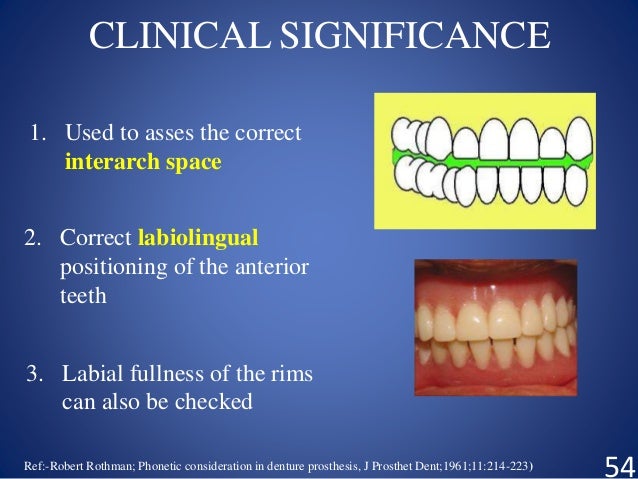 CLINICAL SIGNIFICANCE

1. Used to asses the correct interarch space

2. Correct labiolingual positioning of the anterior teeth

3. Labial fullness of the rims can also be checked

Ref:-Robert Rothman; Phonetic consideration in denture prosthesis, J Prosthet Dent;1961;11:214-223)

54